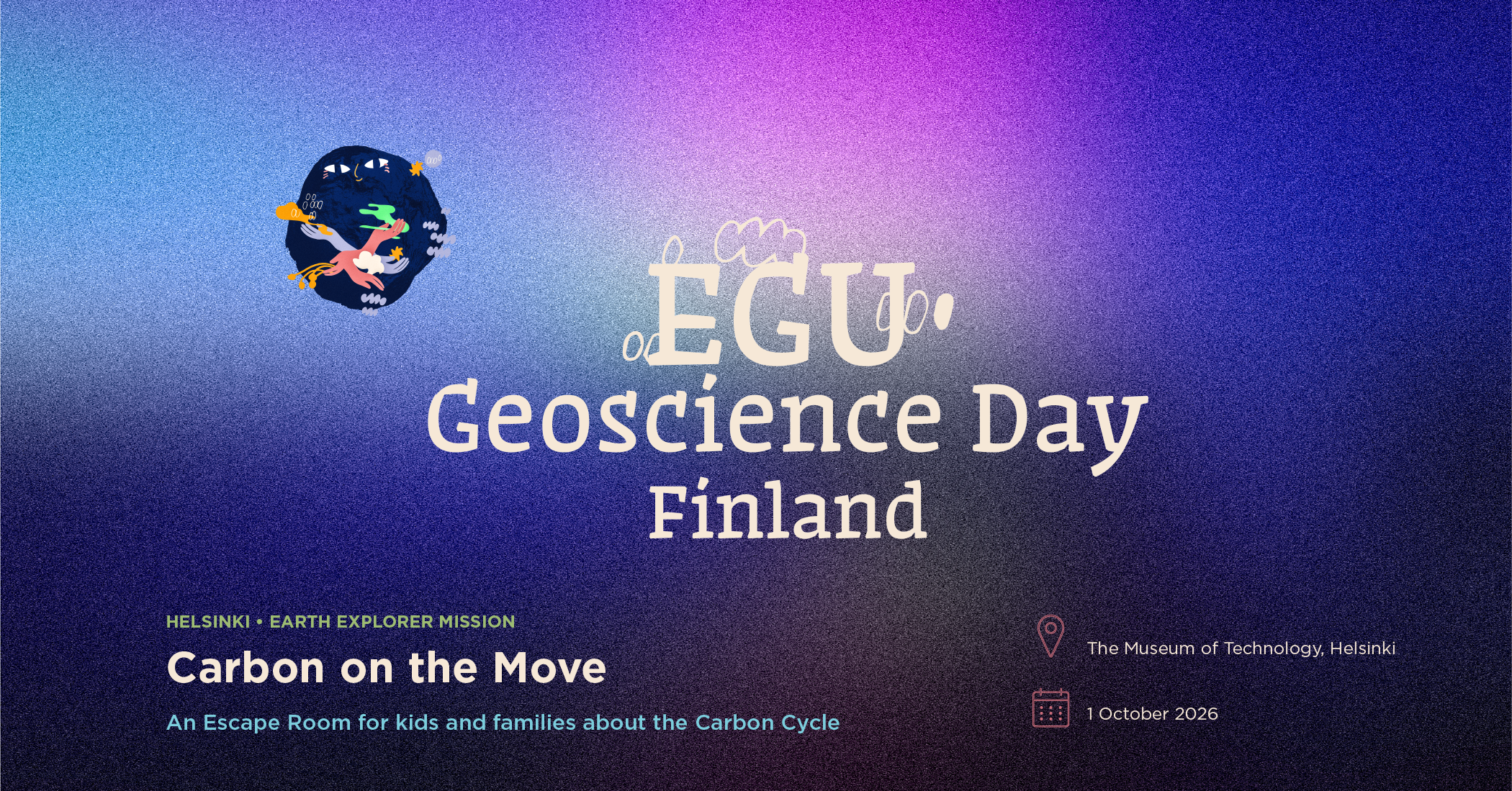 EGU
Geoscience Day
Finland

HELSINKI • EARTH EXPLORER MISSION

Carbon on the Move

An Escape Room for kids and families about the Carbon Cycle

The Museum of Technology, Helsinki

1 October 2026